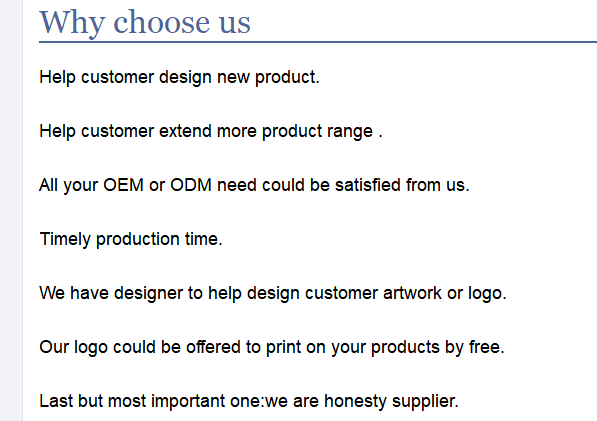 Why choose us

Help customer design new product.

Help customer extend more product range .

All your OEM or ODM need could be satisfied from us.

Timely production time.

We have designer to help design customer artwork or logo.

Our logo could be offered to print on your products by free.

Last but most important one:we are honesty supplier.